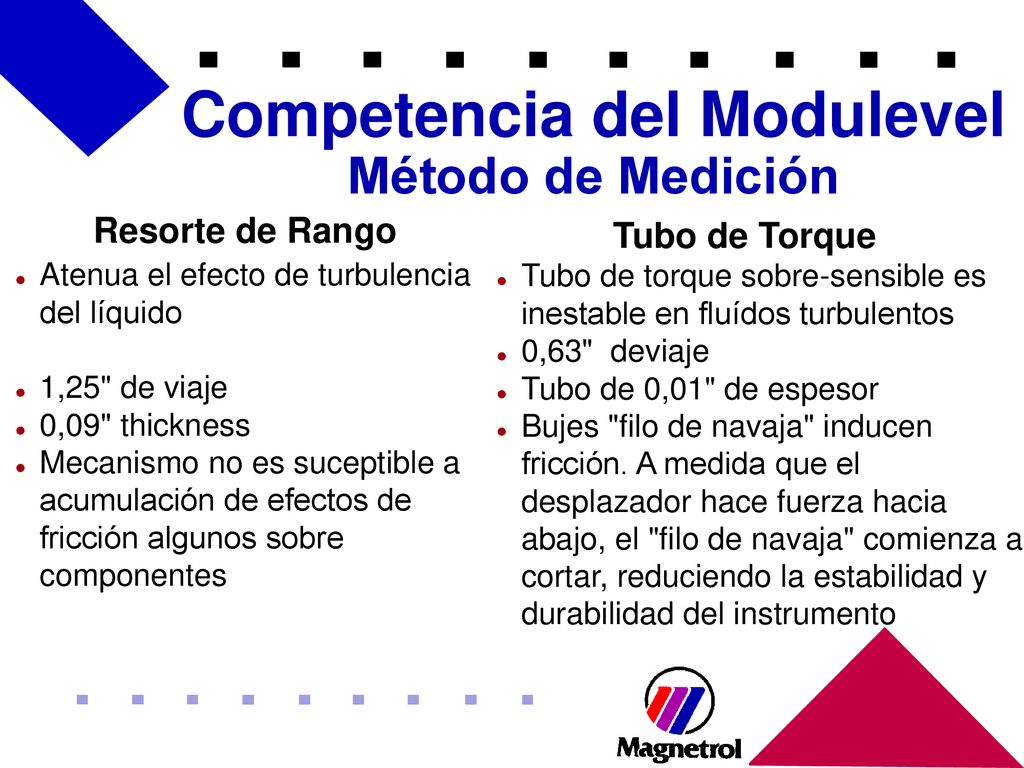 Competencia del Modulevel
Método de Medición

Resorte de Rango

- Atenua el efecto de turbulencia del líquido
- 1,25" de viaje
- 0,09" thickness
- Mecanismo no es suceptible a acumulación de efectos de fricción algunos sobre componentes

Tubo de Torque

- Tubo de torque sobre-sensible es inestable en fluídos turbulentos
- 0,63" deviaje
- Tubo de 0,01" de espesor
- Bujes "filo de navaja" inducen fricción. A medida que el desplazador hace fuerza hacia abajo, el "filo de navaja" comienza a cortar, reduciendo la estabilidad y durabilidad del instrumento

Magnetrol